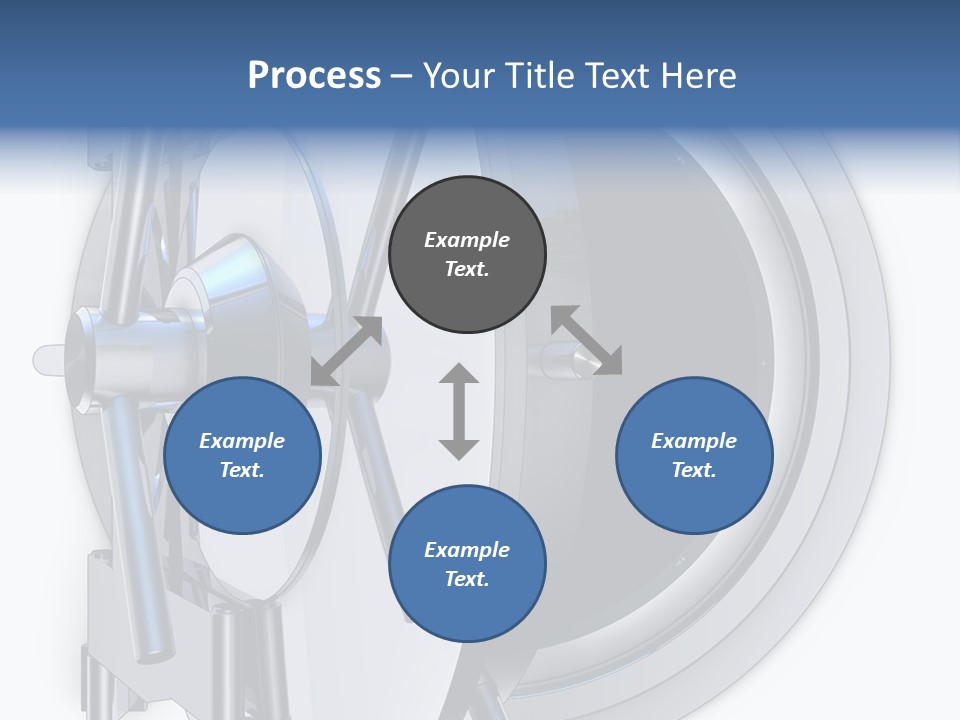 Process – Your Title Text Here

Example Text.

Example Text.

Example Text.

Example Text.